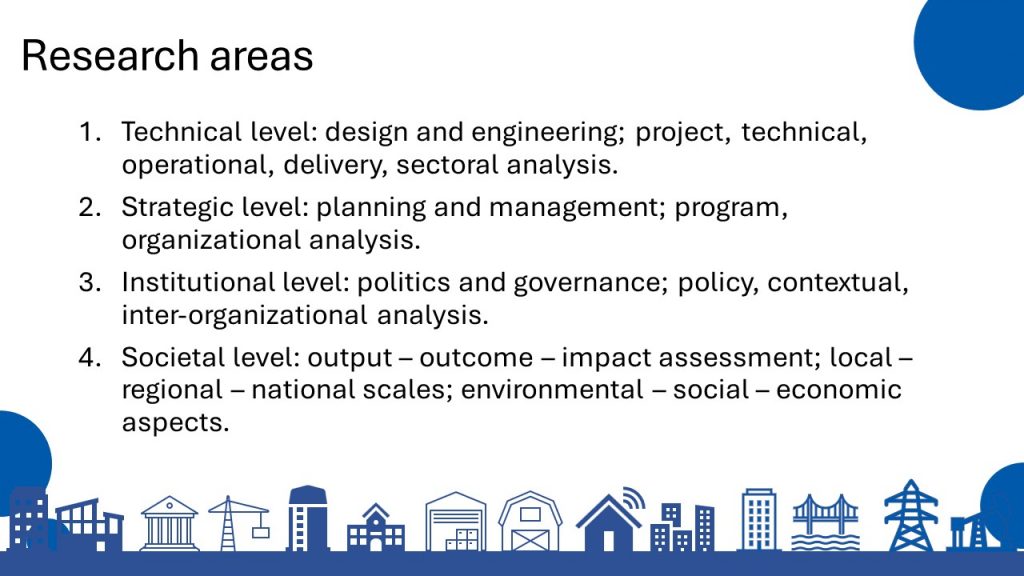 Research areas

1. Technical level: design and engineering; project, technical, operational, delivery, sectoral analysis.
2. Strategic level: planning and management; program, organizational analysis.
3. Institutional level: politics and governance; policy, contextual, inter-organizational analysis.
4. Societal level: output – outcome – impact assessment; local – regional – national scales; environmental – social – economic aspects.